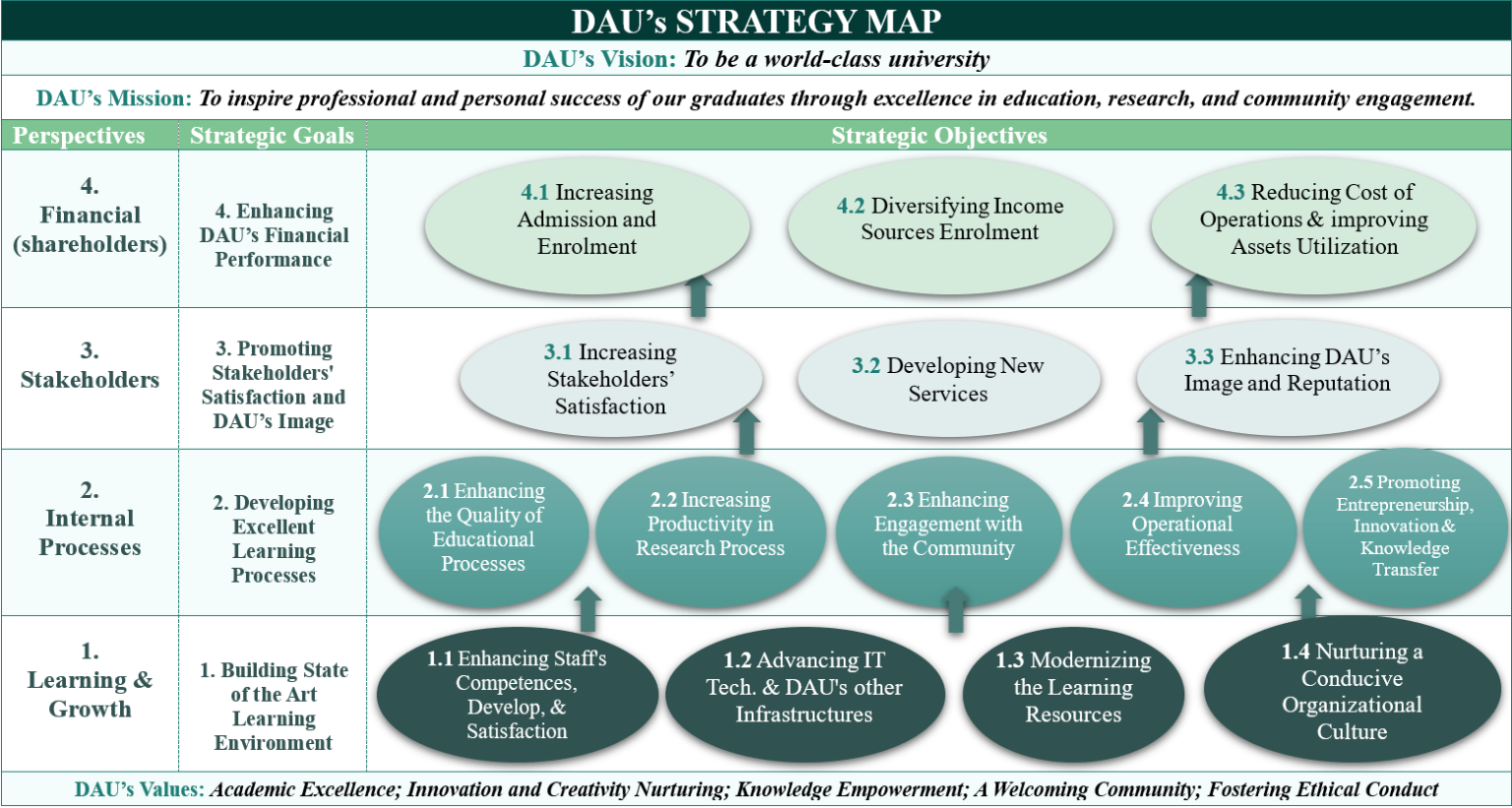 DAU's STRATEGY MAP

DAU's Vision: To be a world-class university

DAU's Mission: To inspire professional and personal success of our graduates through excellence in education, research, and community engagement.

| Perspectives | Strategic Goals | Strategic Objectives |
|---|---|---|
| 4. Financial (shareholders) | 4. Enhancing DAU's Financial Performance | 4.1 Increasing Admission and Enrolment; 4.2 Diversifying Income Sources Enrolment; 4.3 Reducing Cost of Operations & improving Assets Utilization |
| 3. Stakeholders | 3. Promoting Stakeholders' Satisfaction and DAU's Image | 3.1 Increasing Stakeholders' Satisfaction; 3.2 Developing New Services; 3.3 Enhancing DAU's Image and Reputation |
| 2. Internal Processes | 2. Developing Excellent Learning Processes | 2.1 Enhancing the Quality of Educational Processes; 2.2 Increasing Productivity in Research Process; 2.3 Enhancing Engagement with the Community; 2.4 Improving Operational Effectiveness; 2.5 Promoting Entrepreneurship, Innovation & Knowledge Transfer |
| 1. Learning & Growth | 1. Building State of the Art Learning Environment | 1.1 Enhancing Staff's Competences, Develop, & Satisfaction; 1.2 Advancing IT Tech. & DAU's other Infrastructures; 1.3 Modernizing the Learning Resources; 1.4 Nurturing a Conducive Organizational Culture |

DAU's Values: Academic Excellence; Innovation and Creativity Nurturing; Knowledge Empowerment; A Welcoming Community; Fostering Ethical Conduct